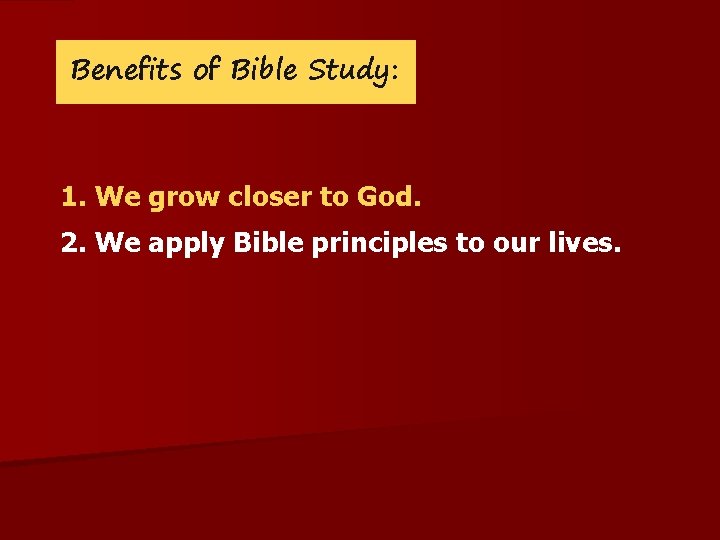 Benefits of Bible Study:

1. We grow closer to God.

2. We apply Bible principles to our lives.